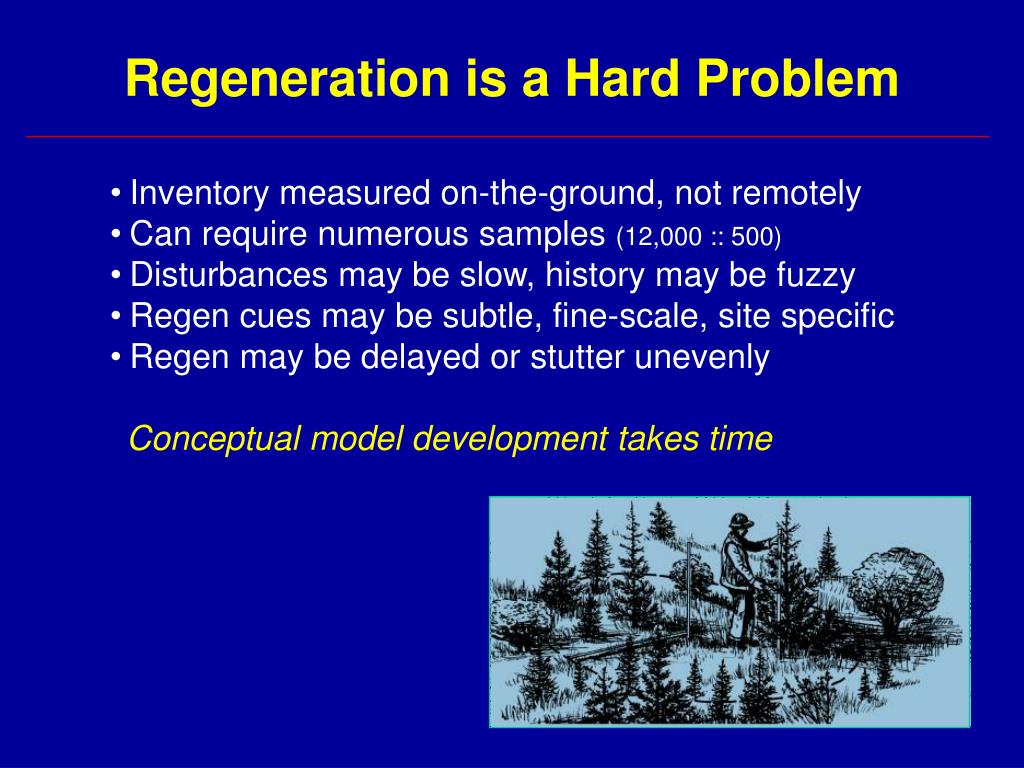 Regeneration is a Hard Problem

• Inventory measured on-the-ground, not remotely
• Can require numerous samples (12,000 :: 500)
• Disturbances may be slow, history may be fuzzy
• Regen cues may be subtle, fine-scale, site specific
• Regen may be delayed or stutter unevenly

Conceptual model development takes time